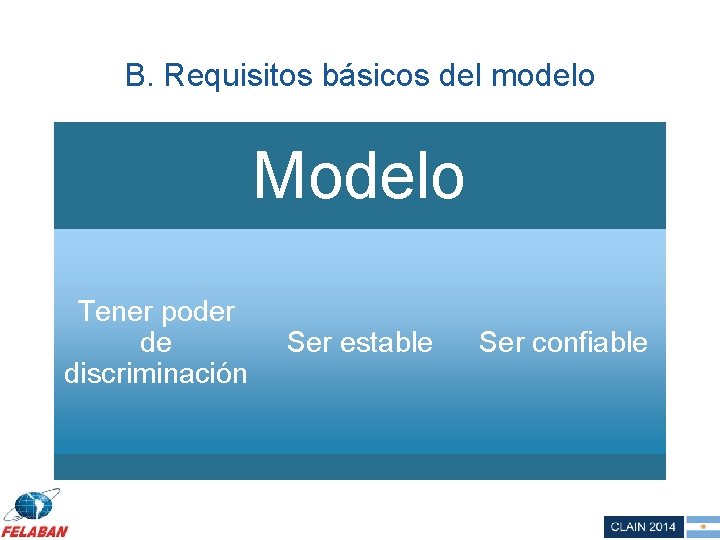 B. Requisitos básicos del modelo

Modelo

Tener poder de discriminación

Ser estable

Ser confiable

FELABAN

CLAIN 2014